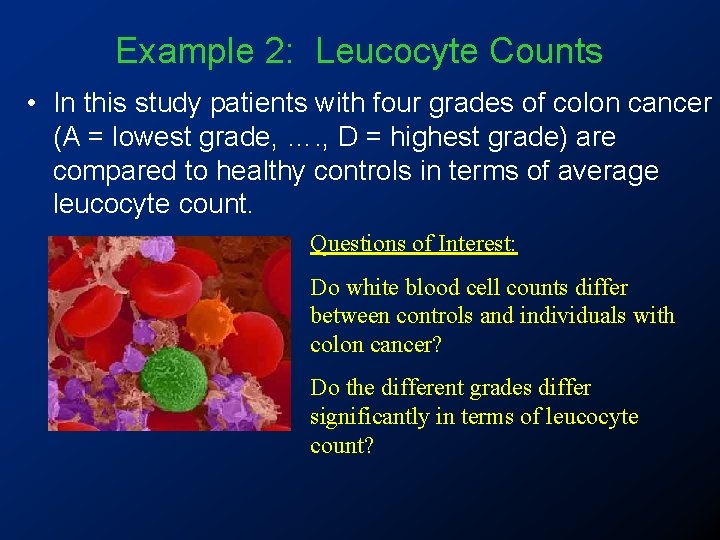 Example 2: Leucocyte Counts

• In this study patients with four grades of colon cancer (A = lowest grade, …., D = highest grade) are compared to healthy controls in terms of average leucocyte count.

Questions of Interest:

Do white blood cell counts differ between controls and individuals with colon cancer?

Do the different grades differ significantly in terms of leucocyte count?